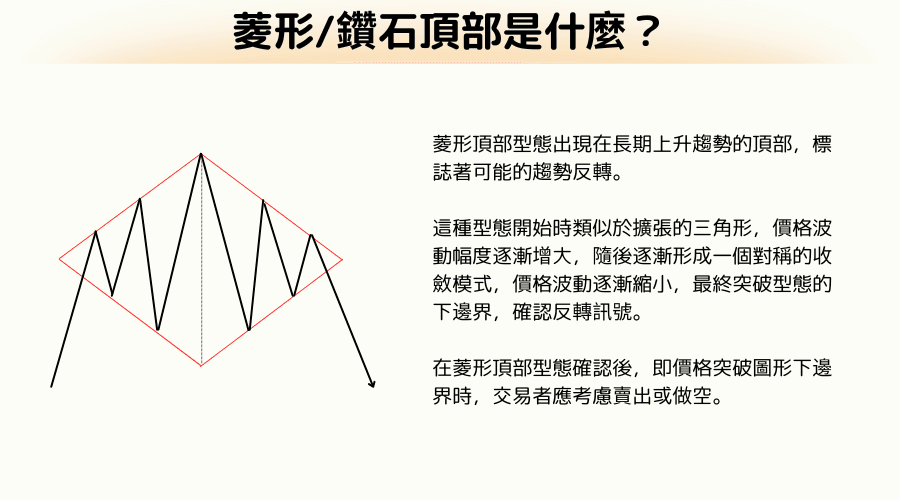 菱形/鑽石頂部是什麼？

菱形頂部型態出現在長期上升趨勢的頂部，標誌著可能的趨勢反轉。

這種型態開始時類似於擴張的三角形，價格波動幅度逐漸增大，隨後逐漸形成一個對稱的收斂模式，價格波動逐漸縮小，最終突破型態的下邊界，確認反轉訊號。

在菱形頂部型態確認後，即價格突破圖形下邊界時，交易者應考慮賣出或做空。